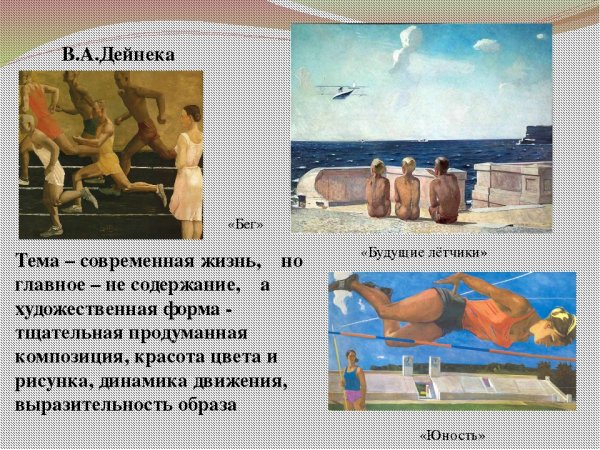 В.А.Дейнека

«Бег»

«Будущие лётчики»

Тема – современная жизнь, но главное – не содержание, а художественная форма - тщательная продуманная композиция, красота цвета и рисунка, динамика движения, выразительность образа

«Юность»